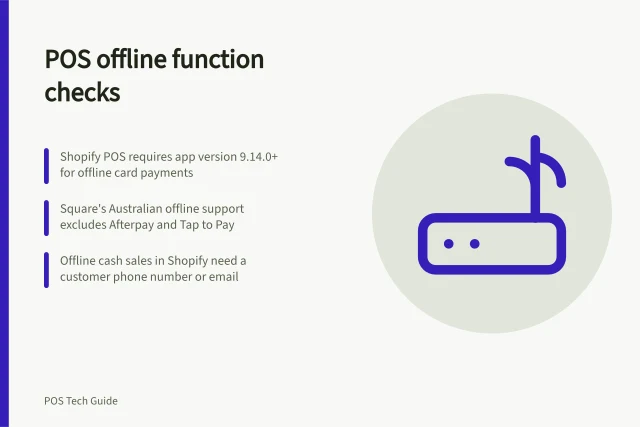 POS offline function checks

Shopify POS requires app version 9.14.0+ for offline card payments

Square's Australian offline support excludes Afterpay and Tap to Pay

Offline cash sales in Shopify need a customer phone number or email

POS Tech Guide